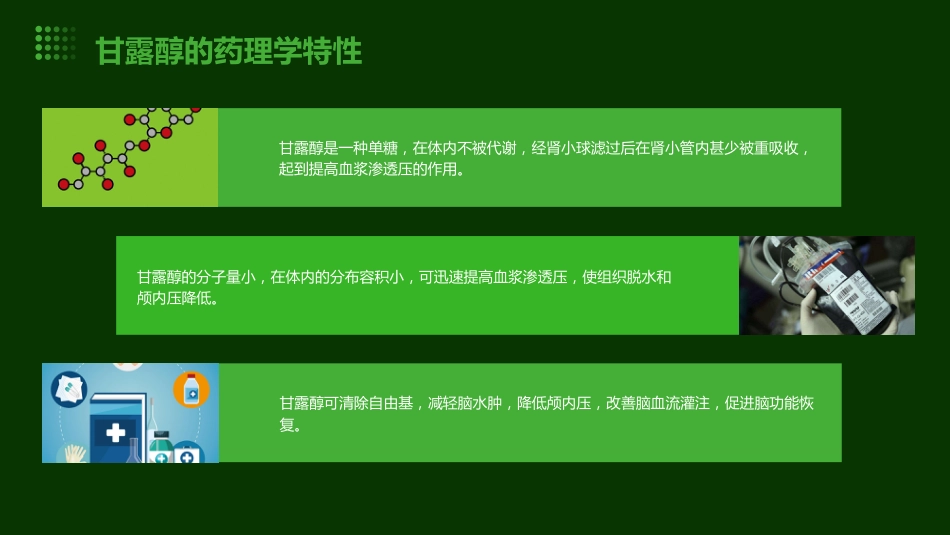 甘露醇的药理学特性

甘露醇是一种单糖，在体内不被代谢，经肾小球滤过后在肾小管内甚少被重吸收，起到提高血浆渗透压的作用。

甘露醇的分子量小，在体内的分布容积小，可迅速提高血浆渗透压，使组织脱水和颅内压降低。

甘露醇可清除自由基，减轻脑水肿，降低颅内压，改善脑血流灌注，促进脑功能恢复。